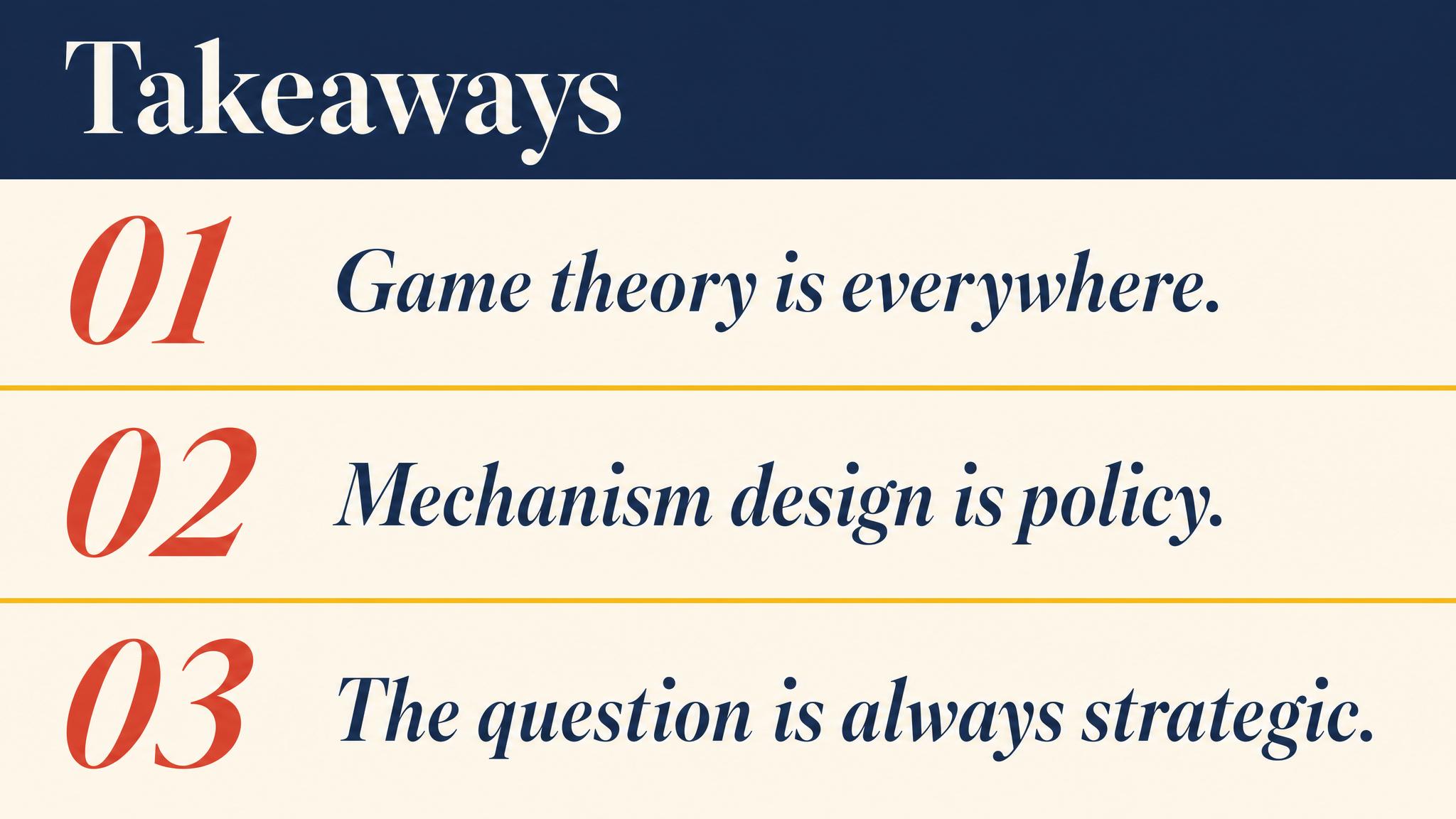 Takeaways

01 Game theory is everywhere.

02 Mechanism design is policy.

03 The question is always strategic.